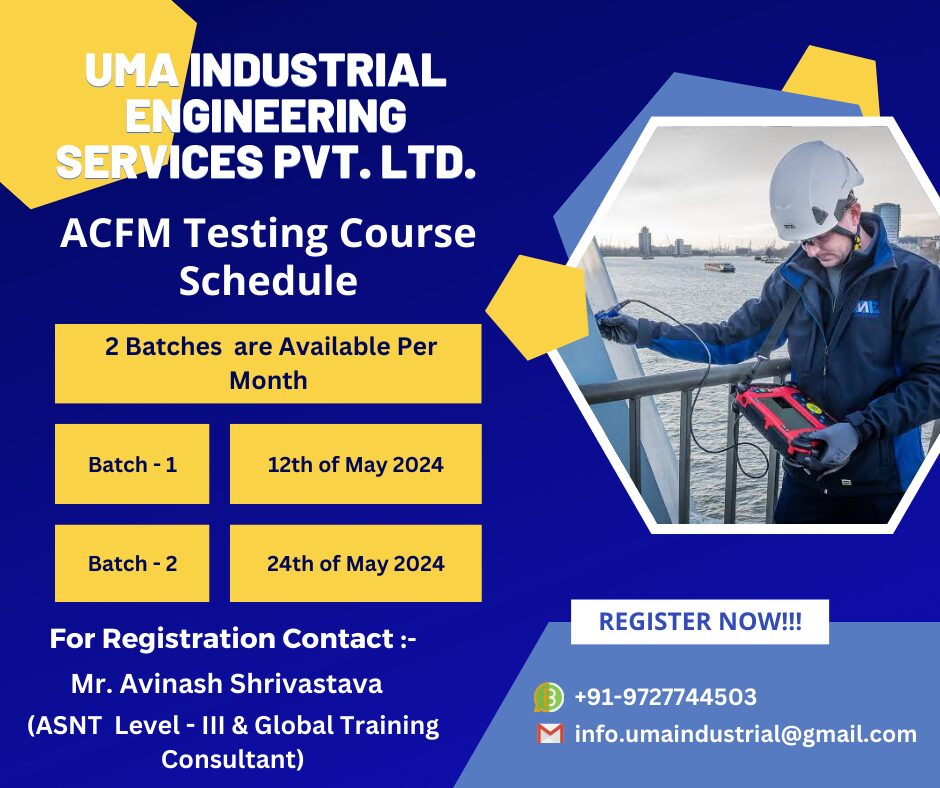 UMA INDUSTRIAL ENGINEERING SERVICES PVT. LTD.

ACFM Testing Course Schedule

2 Batches are Available Per Month

| Batch - 1 | 12th of May 2024 |
|---|---|
| Batch - 2 | 24th of May 2024 |

For Registration Contact :-

Mr. Avinash Shrivastava

(ASNT Level - III & Global Training Consultant)

REGISTER NOW!!!

+91-9727744503

info.umaindustrial@gmail.com